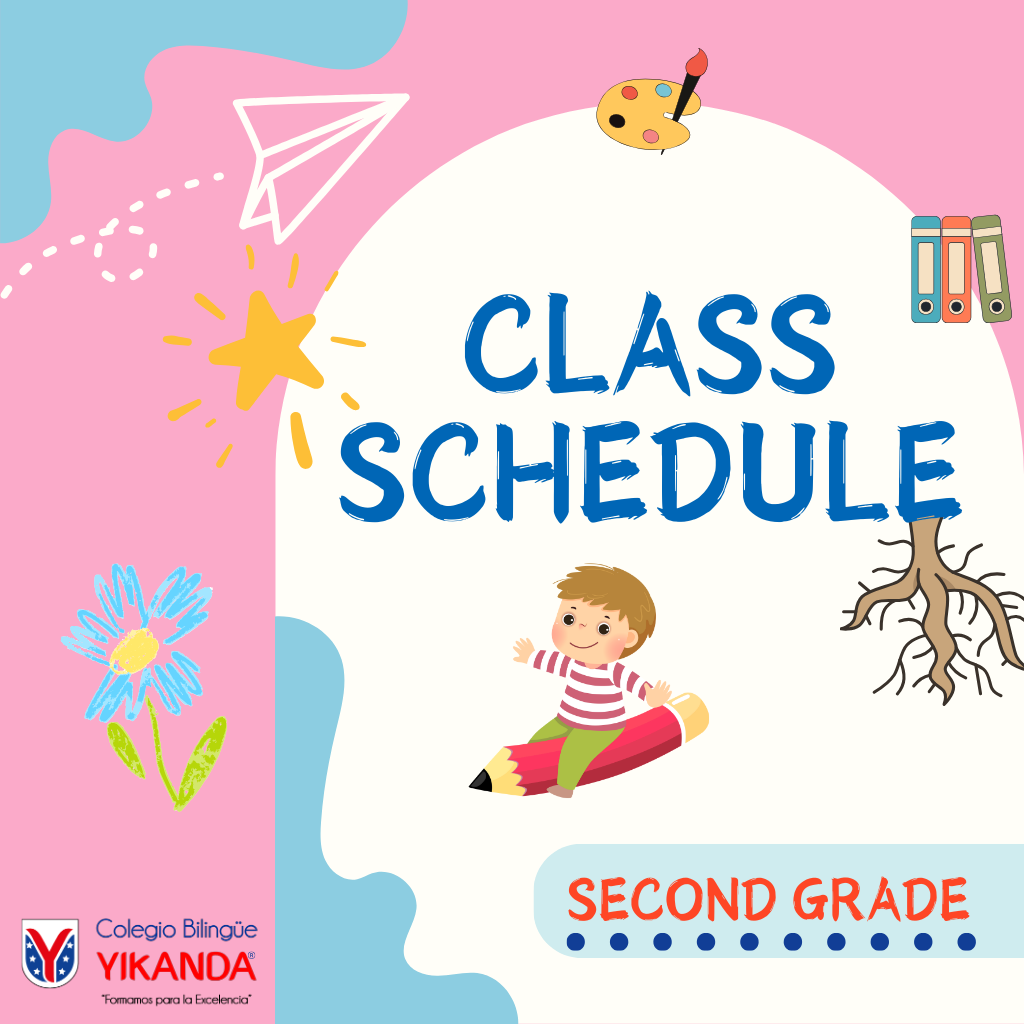 CLASS SCHEDULE

SECOND GRADE

Colegio Bilingüe
YIKANDA®
"Formamos para la Excelencia"